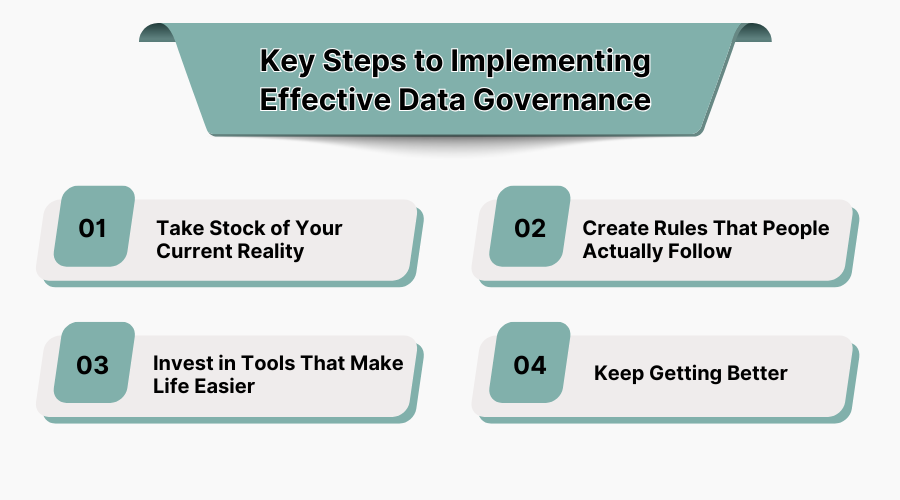 Key Steps to Implementing Effective Data Governance

01 Take Stock of Your Current Reality

02 Create Rules That People Actually Follow

03 Invest in Tools That Make Life Easier

04 Keep Getting Better